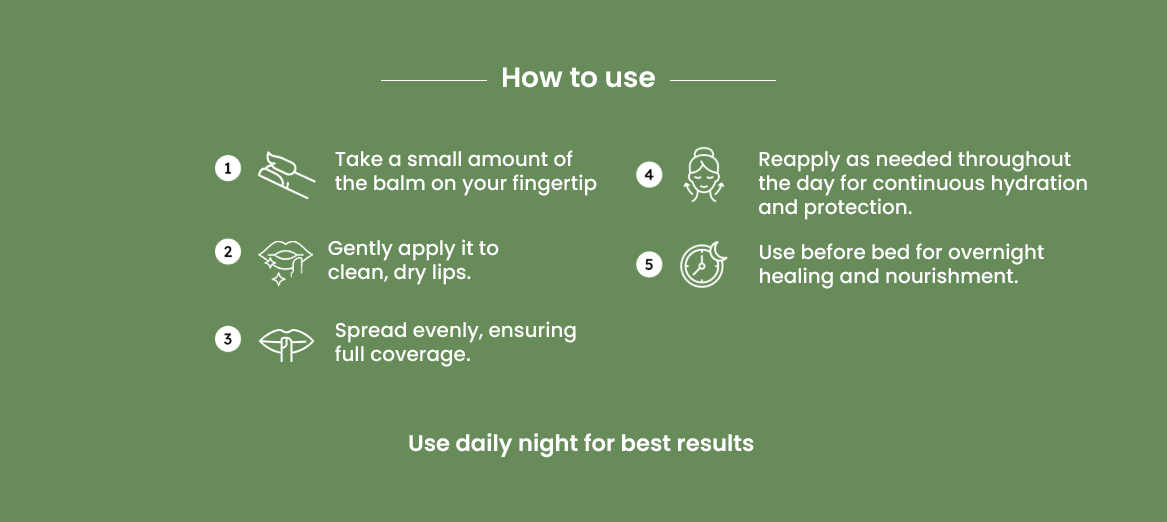 How to use

1 Take a small amount of the balm on your fingertip

2 Gently apply it to clean, dry lips.

3 Spread evenly, ensuring full coverage.

4 Reapply as needed throughout the day for continuous hydration and protection.

5 Use before bed for overnight healing and nourishment.

Use daily night for best results